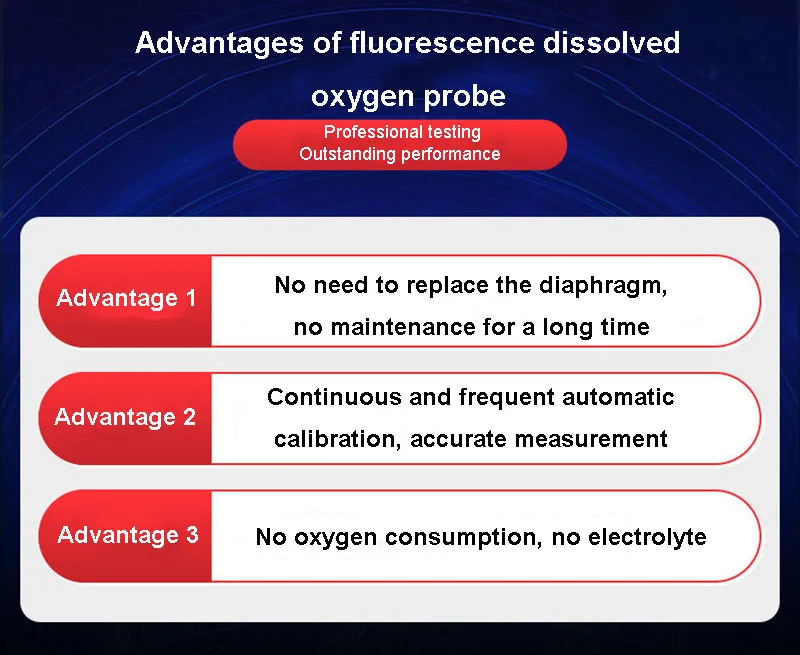 Advantages of fluorescence dissolved oxygen probe

Professional testing
Outstanding performance

Advantage 1

No need to replace the diaphragm, no maintenance for a long time

Advantage 2

Continuous and frequent automatic calibration, accurate measurement

Advantage 3

No oxygen consumption, no electrolyte